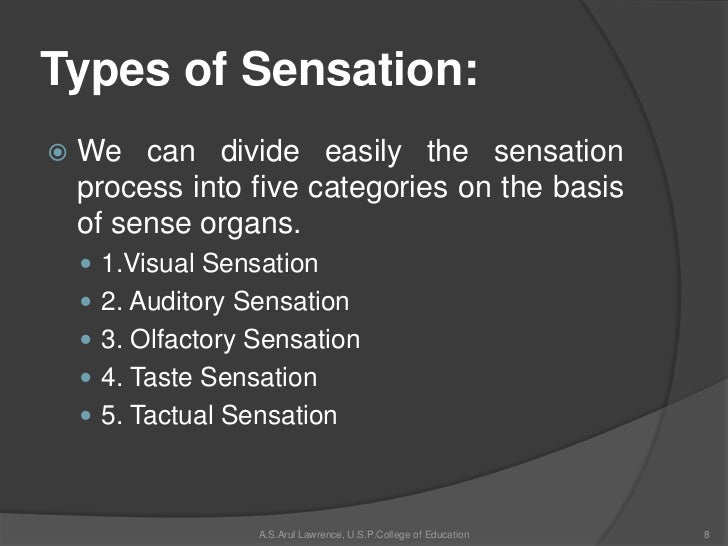 Types of Sensation:

We can divide easily the sensation process into five categories on the basis of sense organs.

1.Visual Sensation
2. Auditory Sensation
3. Olfactory Sensation
4. Taste Sensation
5. Tactual Sensation

A.S.Arul Lawrence, U.S.P.College of Education

8